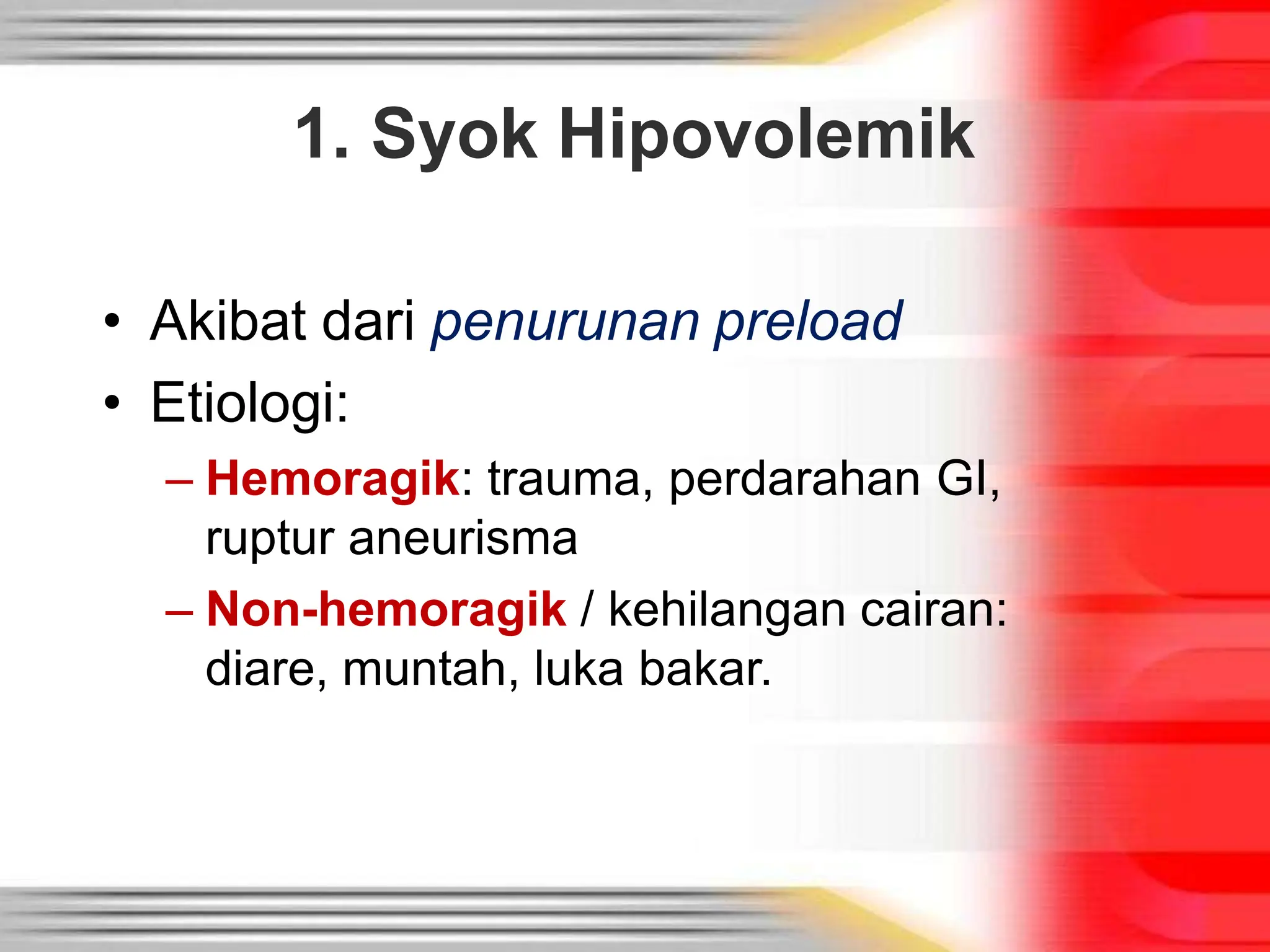 1. Syok Hipovolemik

• Akibat dari penurunan preload
• Etiologi:
– Hemoragik: trauma, perdarahan GI, ruptur aneurisma
– Non-hemoragik / kehilangan cairan: diare, muntah, luka bakar.